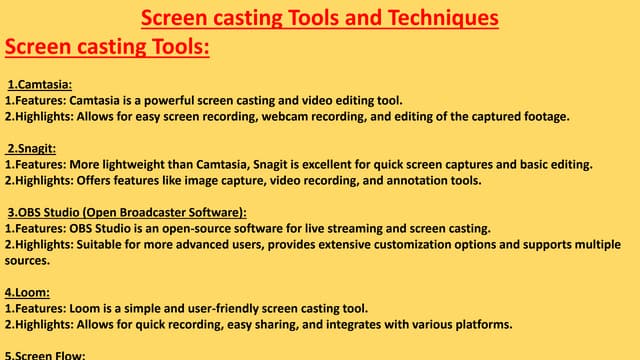 Screen casting Tools and Techniques

Screen casting Tools:

1.Camtasia:
1.Features: Camtasia is a powerful screen casting and video editing tool.
2.Highlights: Allows for easy screen recording, webcam recording, and editing of the captured footage.

2.Snagit:
1.Features: More lightweight than Camtasia, Snagit is excellent for quick screen captures and basic editing.
2.Highlights: Offers features like image capture, video recording, and annotation tools.

3.OBS Studio (Open Broadcaster Software):
1.Features: OBS Studio is an open-source software for live streaming and screen casting.
2.Highlights: Suitable for more advanced users, provides extensive customization options and supports multiple sources.

4.Loom:
1.Features: Loom is a simple and user-friendly screen casting tool.
2.Highlights: Allows for quick recording, easy sharing, and integrates with various platforms.

5.Screen Flow: